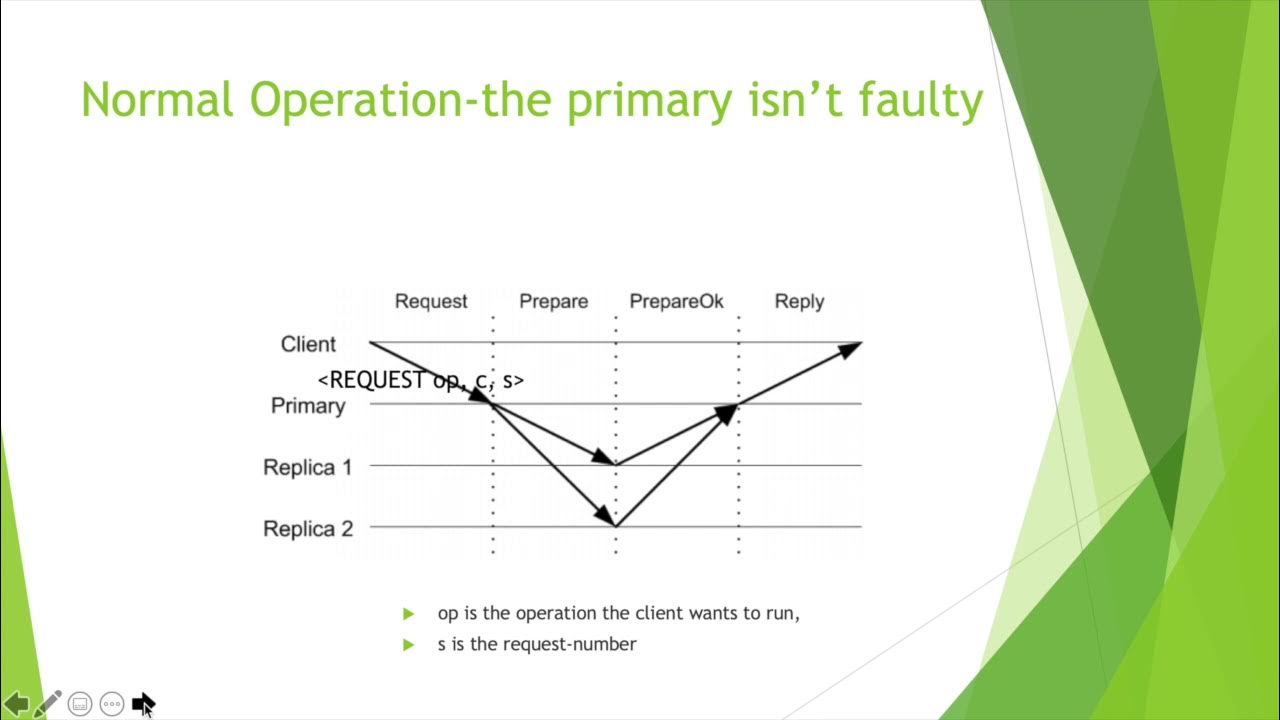 Normal Operation-the primary isn't faulty

Request

Prepare

PrepareOk

Reply

Client

<REQUEST op, c, s>

Primary

Replica 1

Replica 2

op is the operation the client wants to run,

s is the request-number